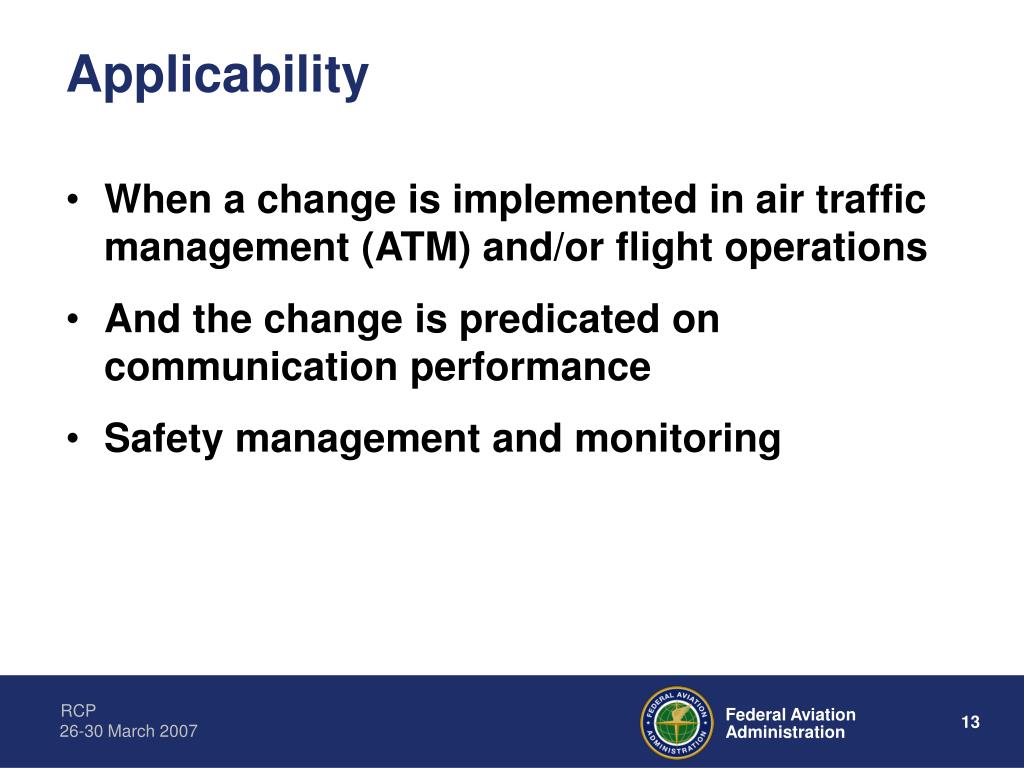 Applicability

• When a change is implemented in air traffic management (ATM) and/or flight operations

• And the change is predicated on communication performance

• Safety management and monitoring

RCP
26-30 March 2007

FEDERAL AVIATION ADMINISTRATION

Federal Aviation Administration

13